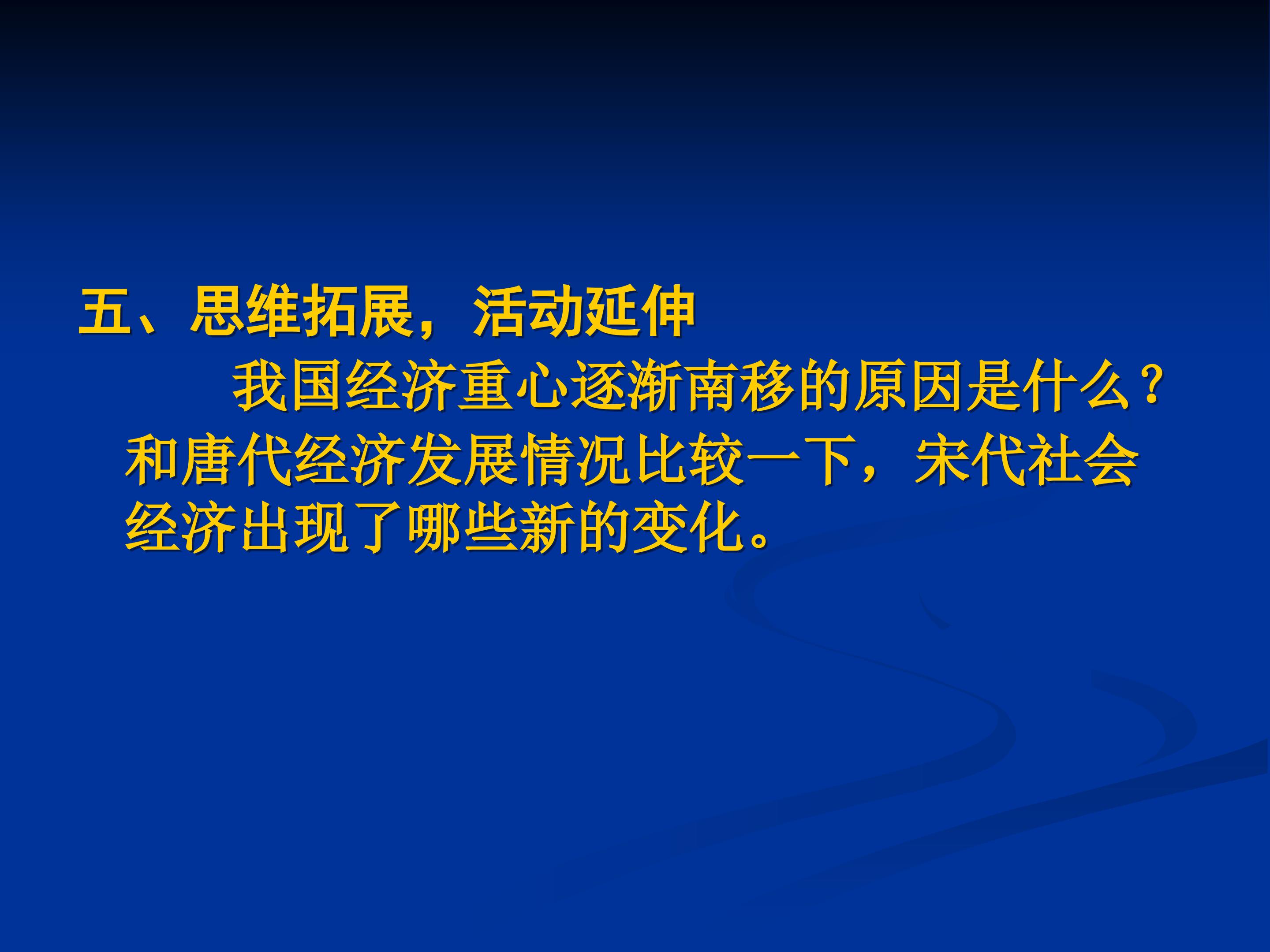 五、思维拓展，活动延伸

我国经济重心逐渐南移的原因是什么？和唐代经济发展情况比较一下，宋代社会经济出现了哪些新的变化。